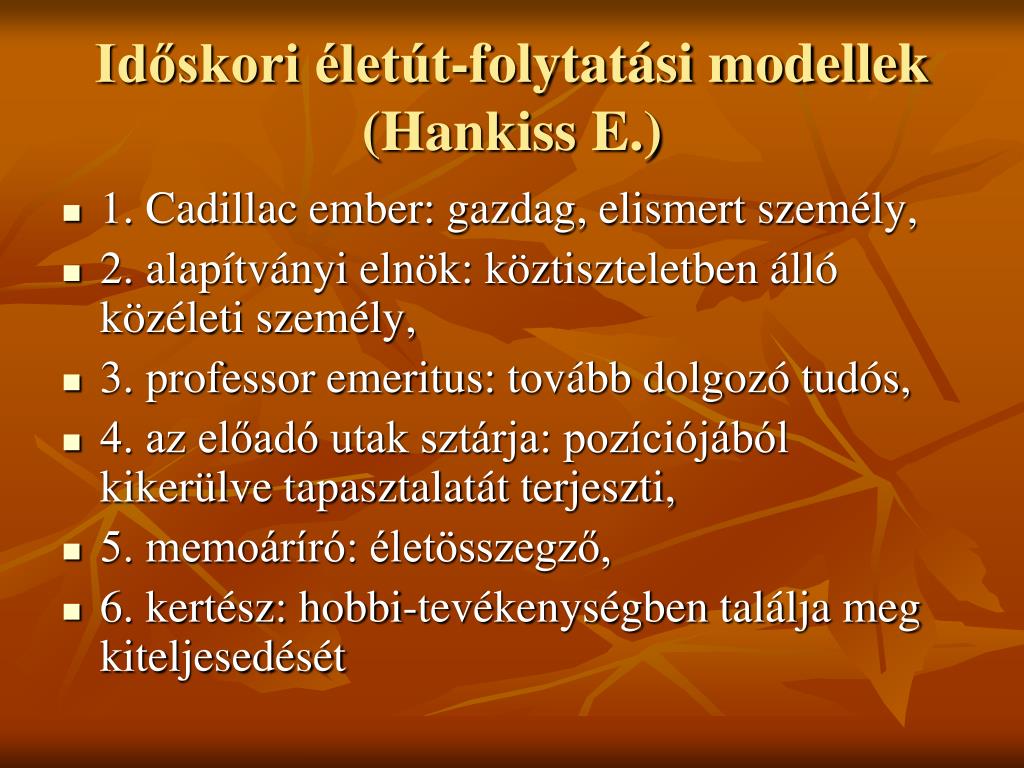 Időskori életút-folytatási modellek (Hankiss E.)

- 1. Cadillac ember: gazdag, elismert személy,
- 2. alapítványi elnök: köztiszteletben álló közéleti személy,
- 3. professor emeritus: tovább dolgozó tudós,
- 4. az előadó utak sztárja: pozíciójából kikerülve tapasztalatát terjeszti,
- 5. memoáríró: életösszegző,
- 6. kertész: hobbi-tevékenységben találja meg kiteljesedését